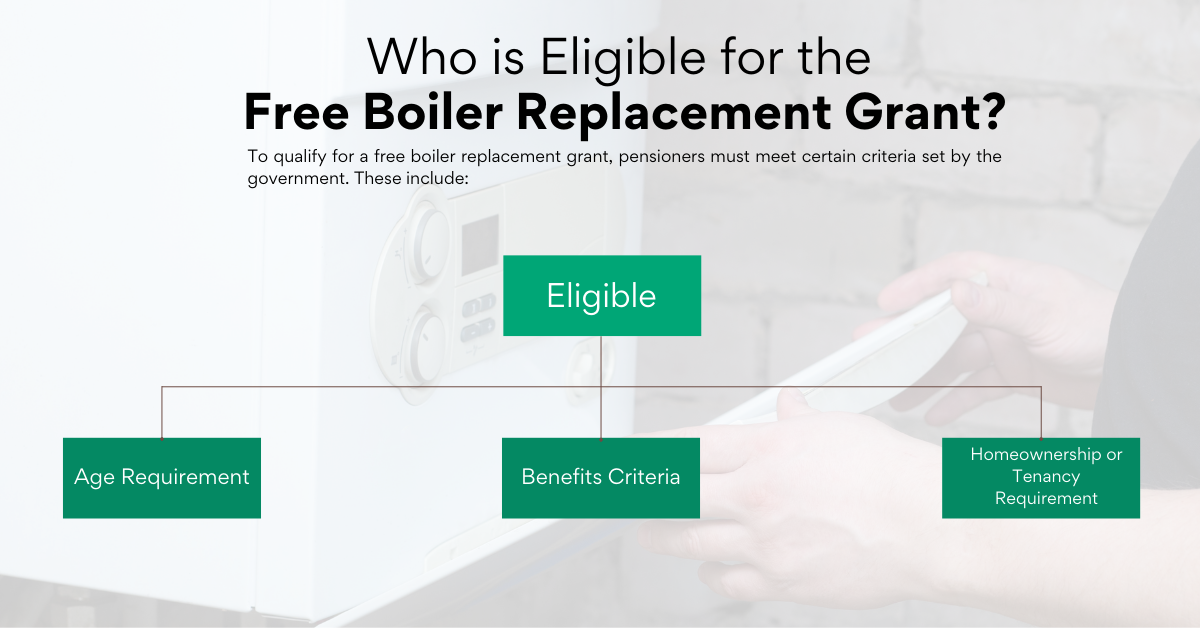 Who is Eligible for the
Free Boiler Replacement Grant?

To qualify for a free boiler replacement grant, pensioners must meet certain criteria set by the government. These include:

Eligible

Age Requirement

Benefits Criteria

Homeownership or Tenancy Requirement